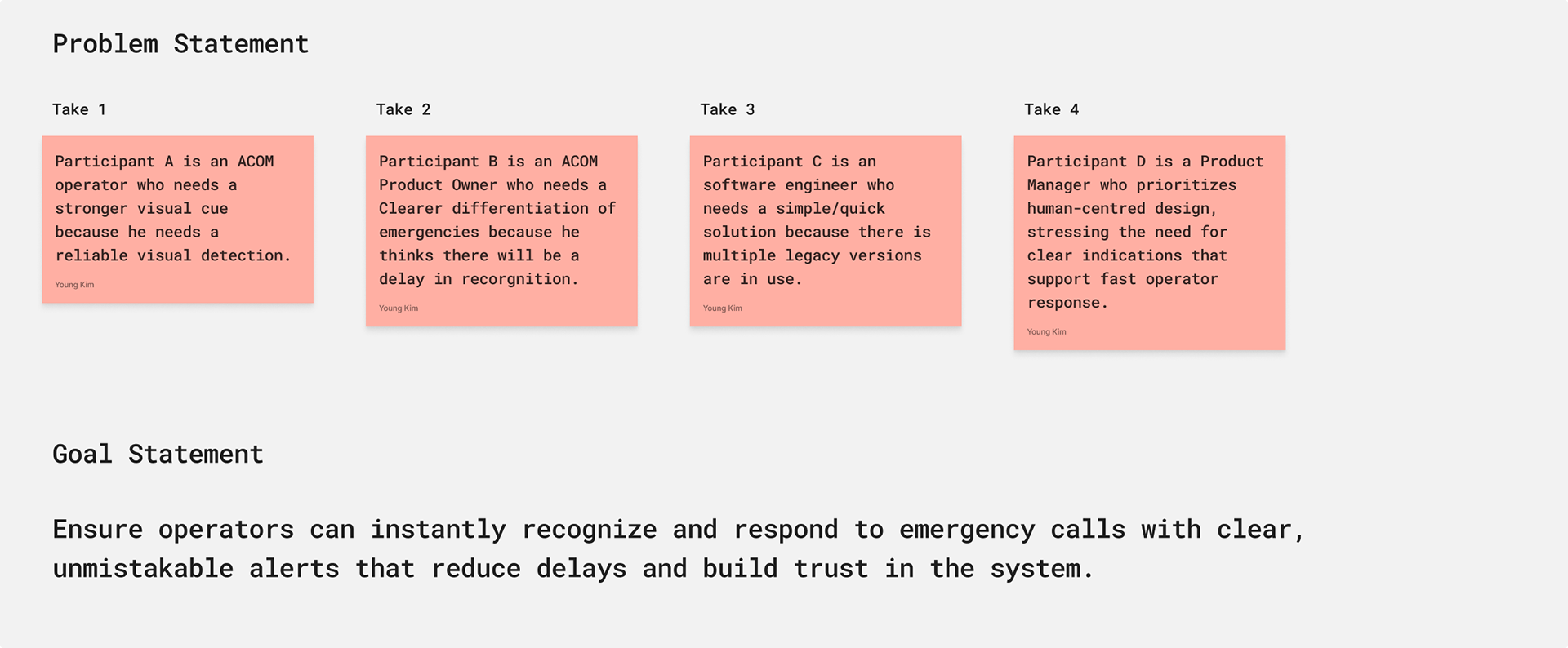 Problem Statement

Take 1

Participant A is an ACOM operator who needs a stronger visual cue because he needs a reliable visual detection.

Young Kim

Take 2

Participant B is an ACOM Product Owner who needs a Clearer differentiation of emergencies because he thinks there will be a delay in recorgnition.

Young Kim

Take 3

Participant C is an software engineer who needs a simple/quick solution because there is multiple legacy versions are in use.

Young Kim

Take 4

Participant D is a Product Manager who prioritizes human-centred design, stressing the need for clear indications that support fast operator response.

Young Kim

Goal Statement

Ensure operators can instantly recognize and respond to emergency calls with clear, unmistakable alerts that reduce delays and build trust in the system.